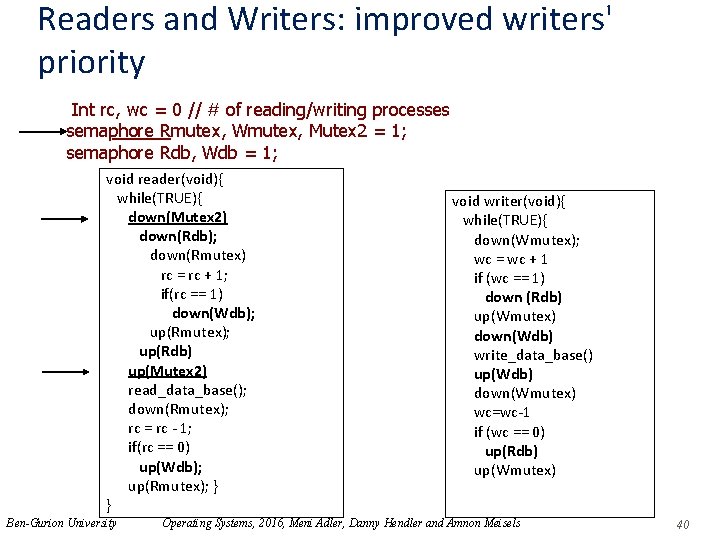 Readers and Writers: improved writers' priority

Int rc, wc = 0 // # of reading/writing processes
semaphore Rmutex, Wmutex, Mutex2 = 1;
semaphore Rdb, Wdb = 1;

void reader(void){
while(TRUE){
down(Mutex2)
down(Rdb);
down(Rmutex)
rc = rc + 1;
if(rc == 1)
down(Wdb);
up(Rmutex);
up(Rdb)
up(Mutex2)
read_data_base();
down(Rmutex);
rc = rc - 1;
if(rc == 0)
up(Wdb);
up(Rmutex); }
}

void writer(void){
while(TRUE){
down(Wmutex);
wc = wc + 1
if (wc == 1)
down (Rdb)
up(Wmutex)
down(Wdb)
write_data_base()
up(Wdb)
down(Wmutex)
wc=wc-1
if (wc == 0)
up(Rdb)
up(Wmutex)

Ben-Gurion University Operating Systems, 2016, Meni Adler, Danny Hendler and Amnon Meisels 40